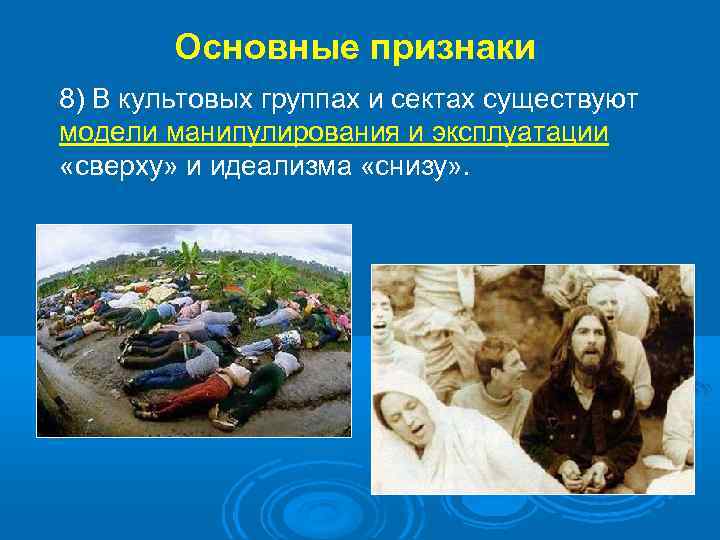 Основные признаки

8) В культовых группах и сектах существуют модели манипулирования и эксплуатации «сверху» и идеализма «снизу».